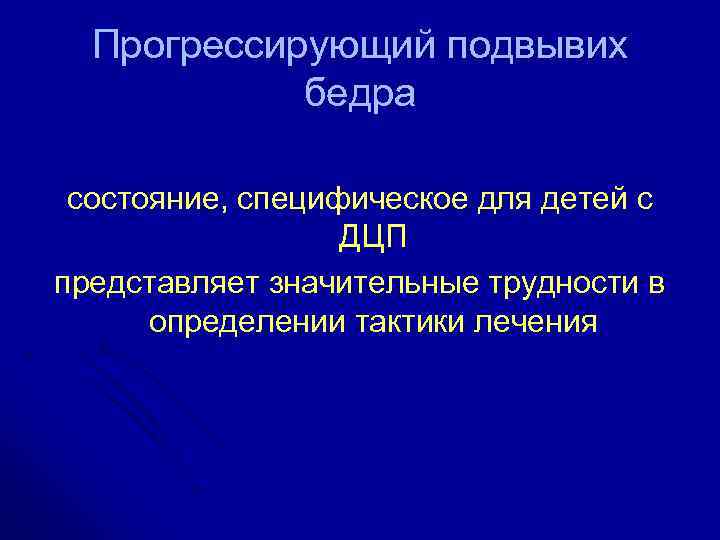 Прогрессирующий подвывих бедра

состояние, специфическое для детей с ДЦП

представляет значительные трудности в определении тактики лечения